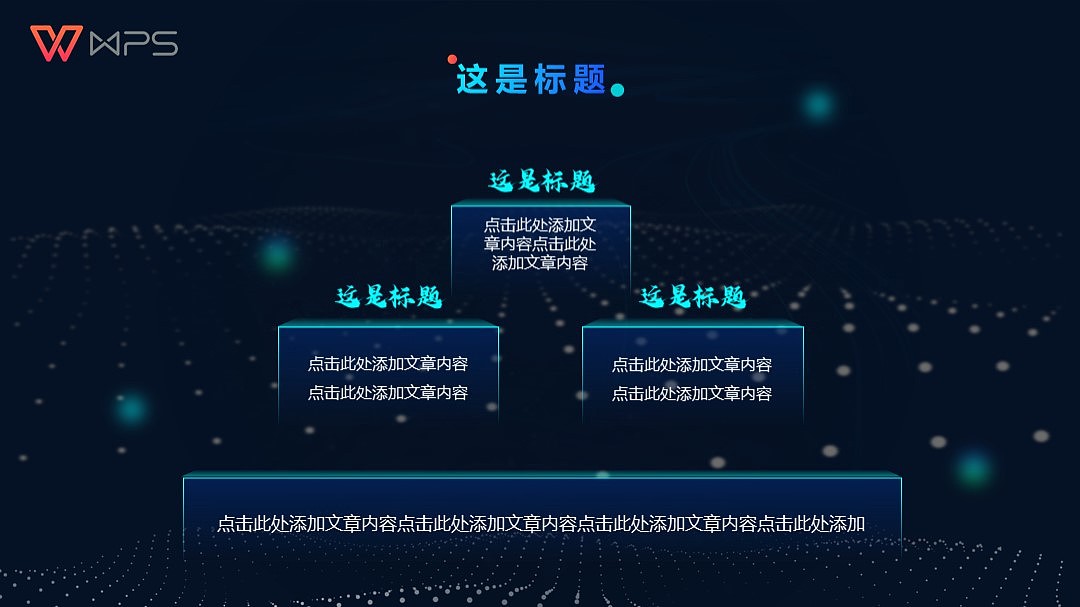 WPS

这是标题

这是标题

点击此处添加文章内容点击此处添加文章内容

这是标题

点击此处添加文章内容

点击此处添加文章内容

这是标题

点击此处添加文章内容

点击此处添加文章内容

点击此处添加文章内容点击此处添加文章内容点击此处添加文章内容点击此处添加